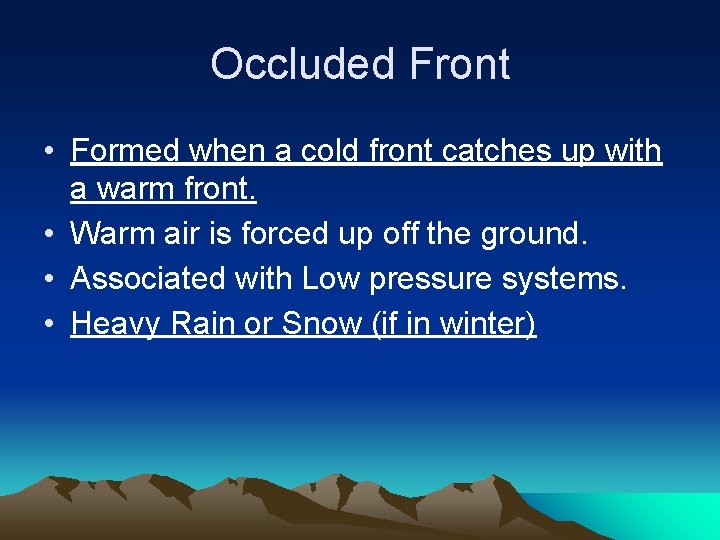 Occluded Front

• Formed when a cold front catches up with a warm front.
• Warm air is forced up off the ground.
• Associated with Low pressure systems.
• Heavy Rain or Snow (if in winter)